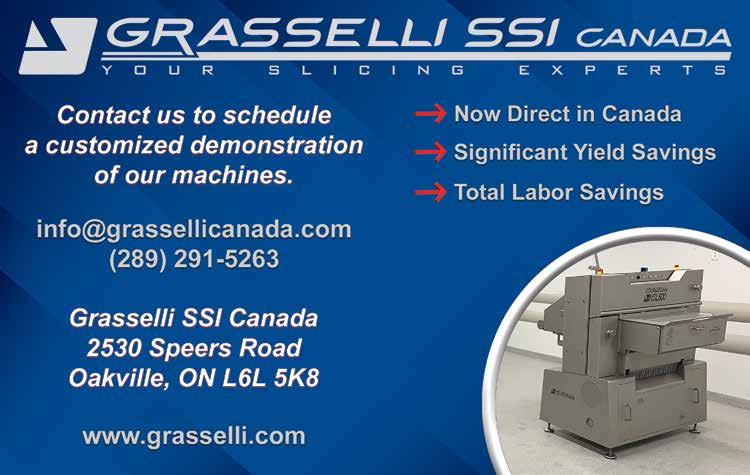 GRASSELLI SSI CANADA
YOUR SLICING EXPERTS

Contact us to schedule a customized demonstration of our machines.

info@grassellicanada.com
(289) 291-5263

Grasselli SSI Canada
2530 Speers Road
Oakville, ON L6L 5K8

www.grasselli.com

Now Direct in Canada
Significant Yield Savings
Total Labor Savings